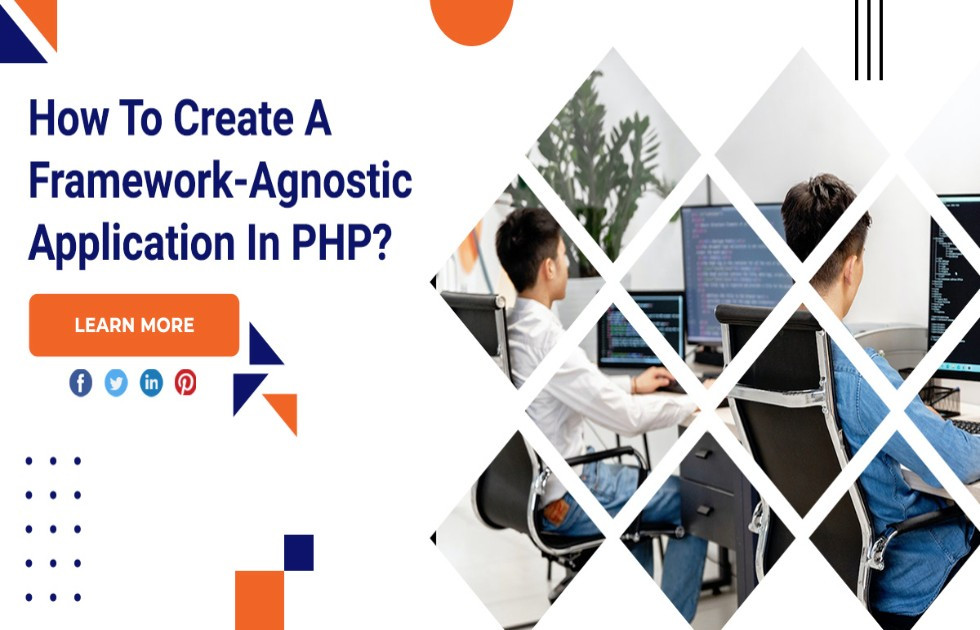 How To Create A Framework-Agnostic Application In PHP?

LEARN MORE